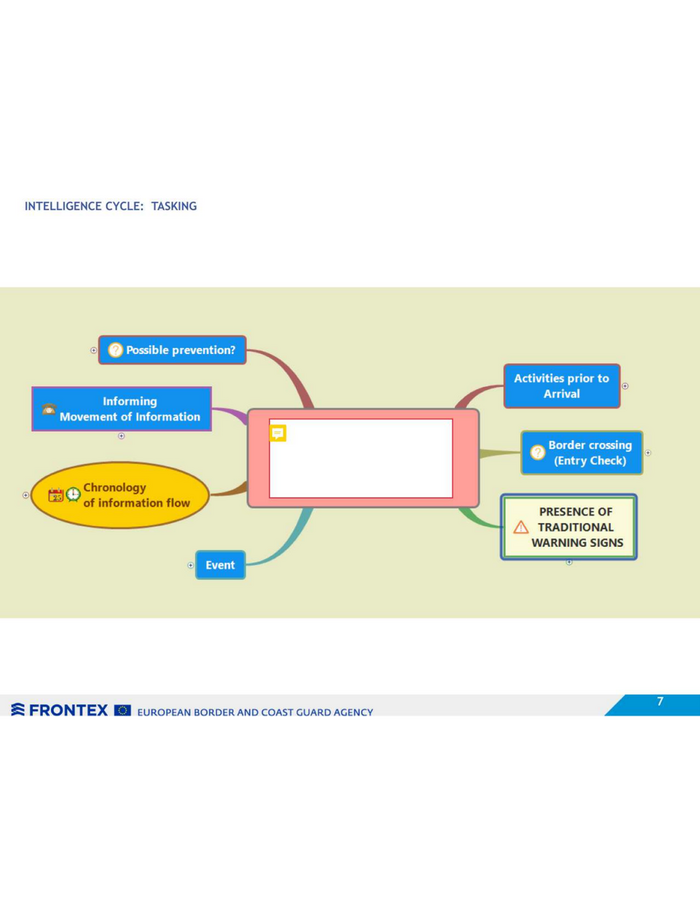 INTELLIGENCE CYCLE: TASKING

Possible prevention?

Informing
Movement of Information

Chronology
of information flow

Event

Activities prior to
Arrival

Border crossing
(Entry Check)

PRESENCE OF
TRADITIONAL
WARNING SIGNS

FRONTEX EUROPEAN BORDER AND COAST GUARD AGENCY

7